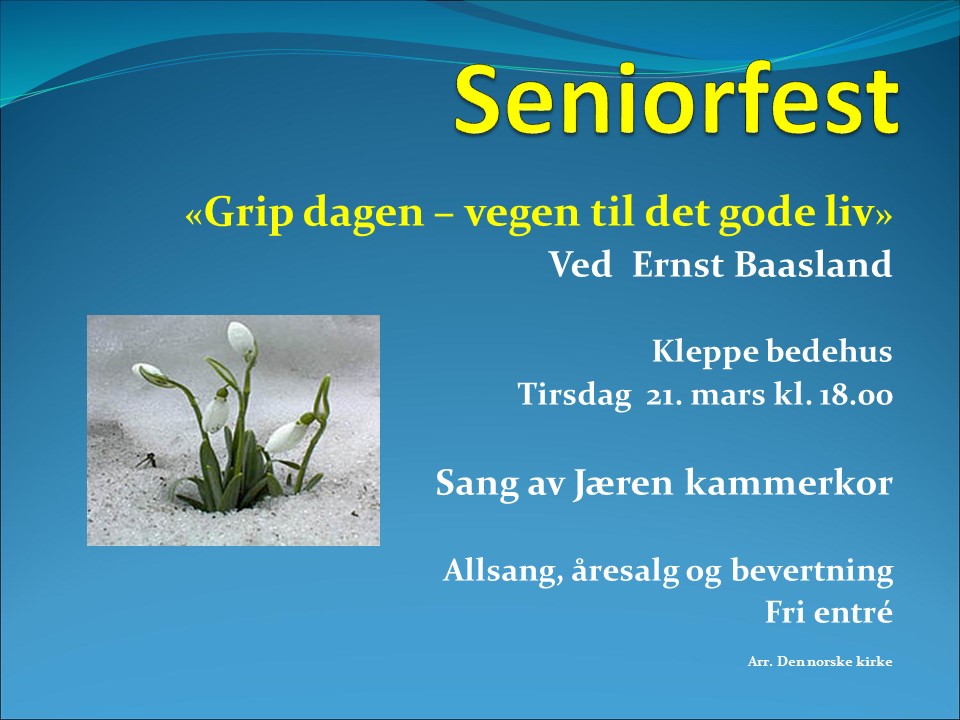 Seniorfest

«Grip dagen – vegen til det gode liv»
Ved Ernst Baasland

Kleppe bedehus
Tirsdag 21. mars kl. 18.00

Sang av Jæren kammerkor

Allsang, åresalg og bevertning
Fri entré

Arr. Den norske kirke